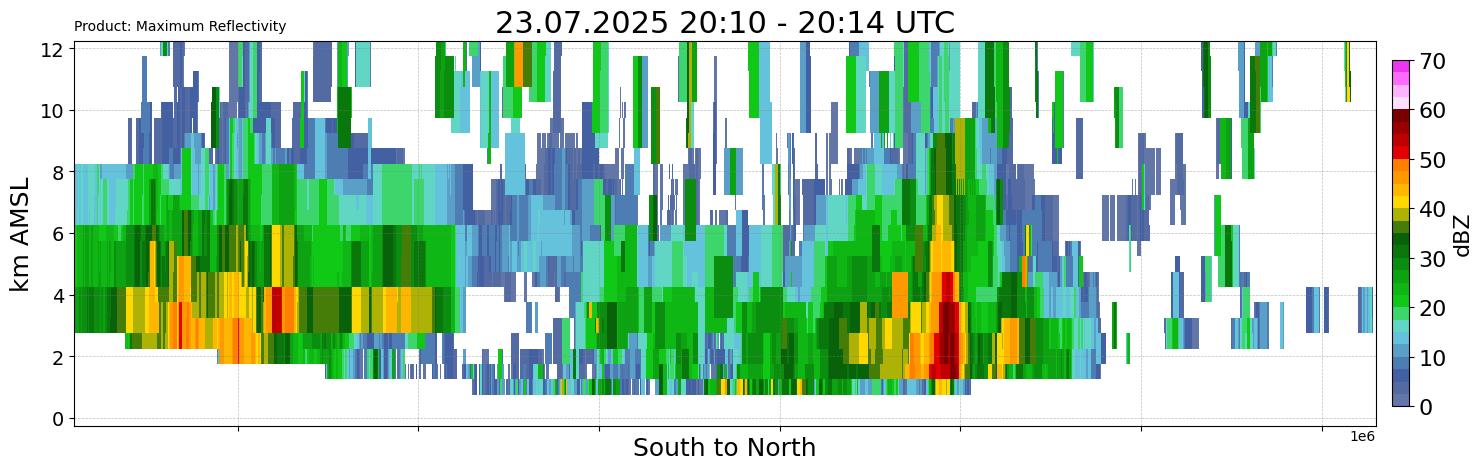 Product: Maximum Reflectivity

23.07.2025 20:10 - 20:14 UTC

km AMSL

12
10
8
6
4
2
0

South to North

1e6

dBZ

70
60
50
40
30
20
10
0